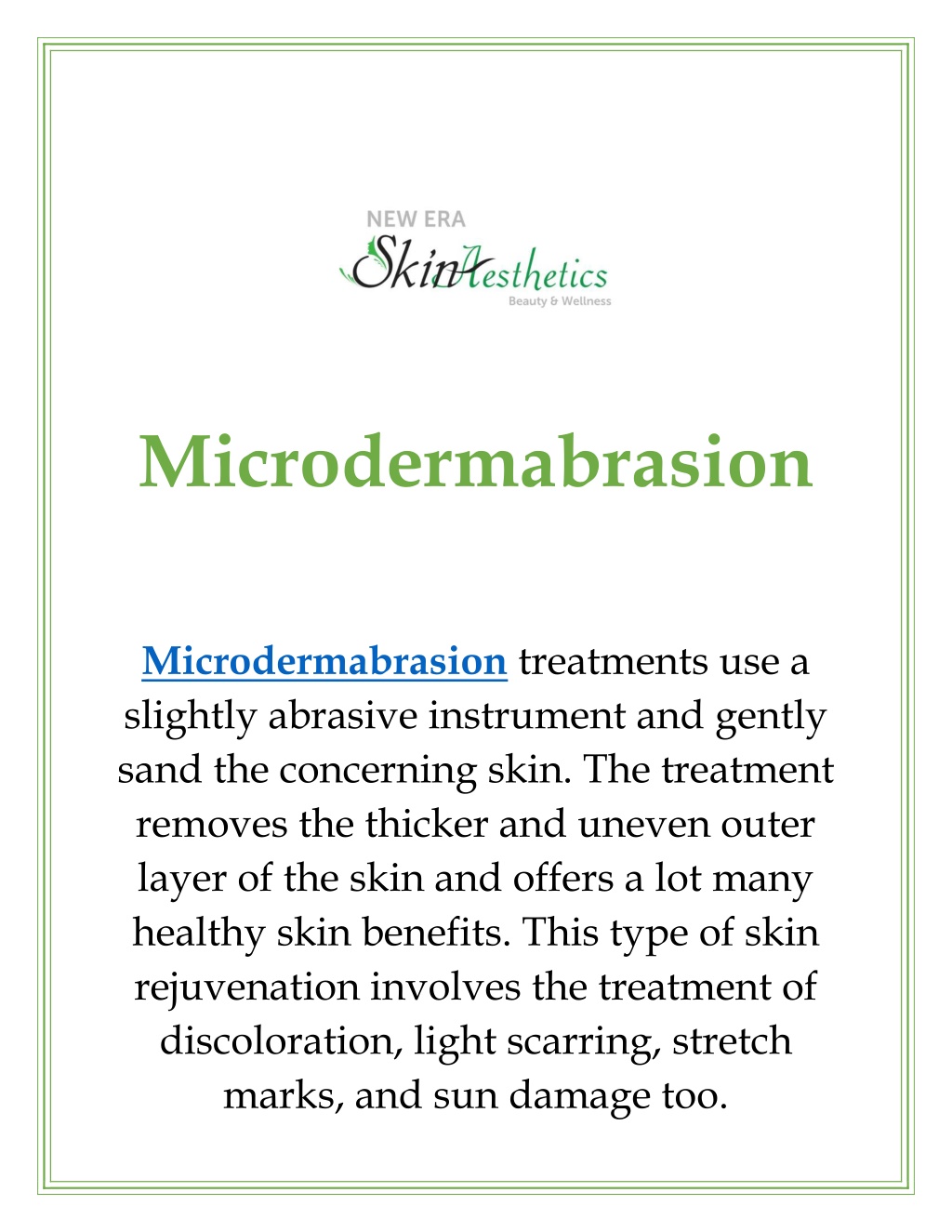 NEW ERA
SkinAesthetics
Beauty & Wellness

Microdermabrasion

Microdermabrasion treatments use a slightly abrasive instrument and gently sand the concerning skin. The treatment removes the thicker and uneven outer layer of the skin and offers a lot many healthy skin benefits. This type of skin rejuvenation involves the treatment of discoloration, light scarring, stretch marks, and sun damage too.